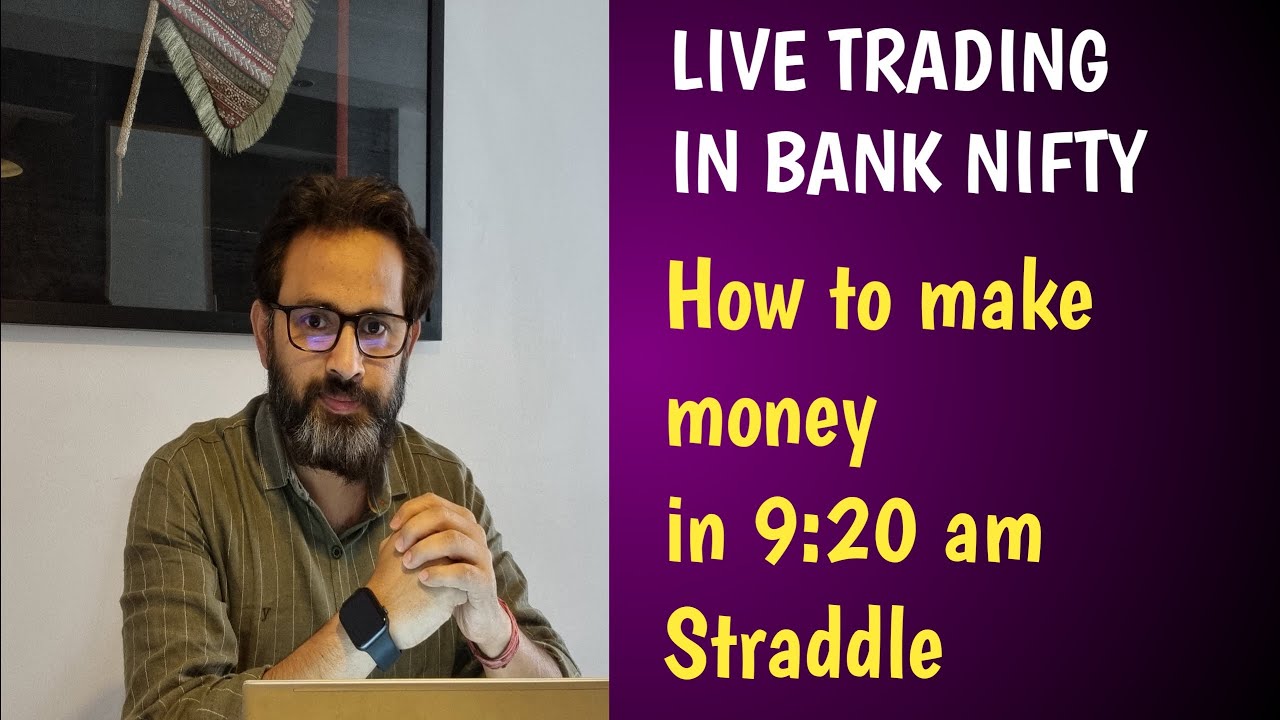 LIVE TRADING IN BANK NIFTY

How to make money in 9:20 am Straddle